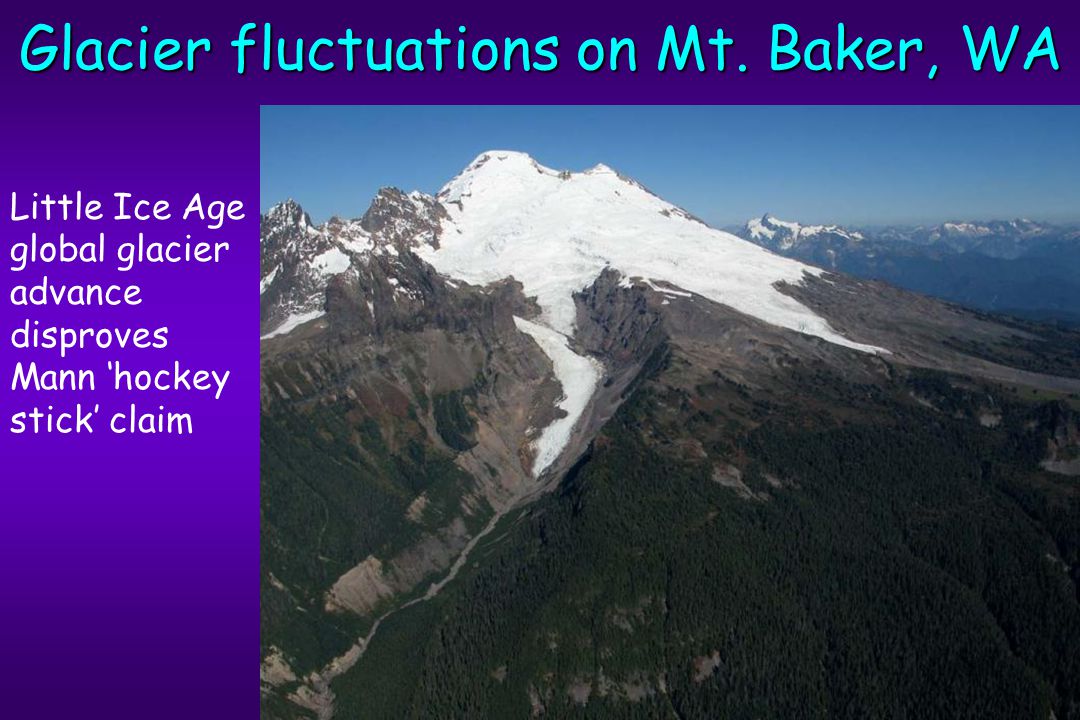 Glacier fluctuations on Mt. Baker, WA

Little Ice Age global glacier advance disproves Mann ‘hockey stick’ claim